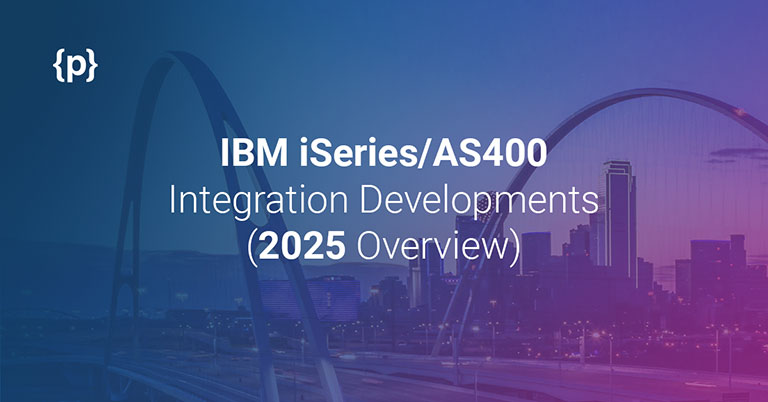 {p}

IBM iSeries/AS400
Integration Developments
(2025 Overview)